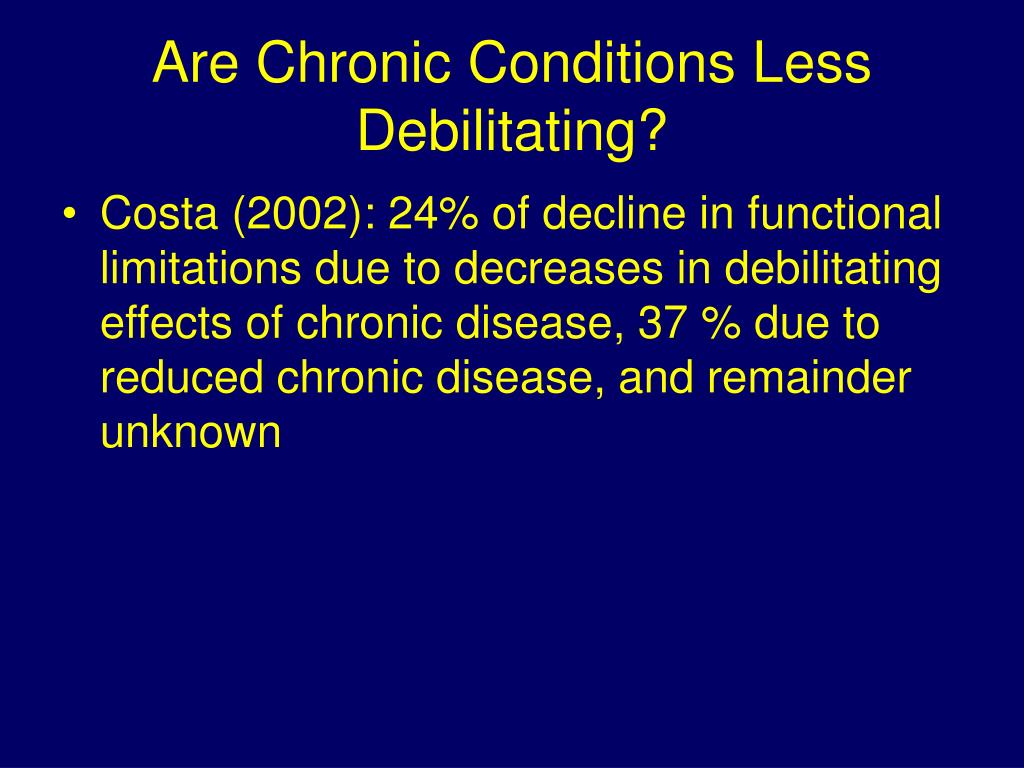 Are Chronic Conditions Less Debilitating?

• Costa (2002): 24% of decline in functional limitations due to decreases in debilitating effects of chronic disease, 37 % due to reduced chronic disease, and remainder unknown